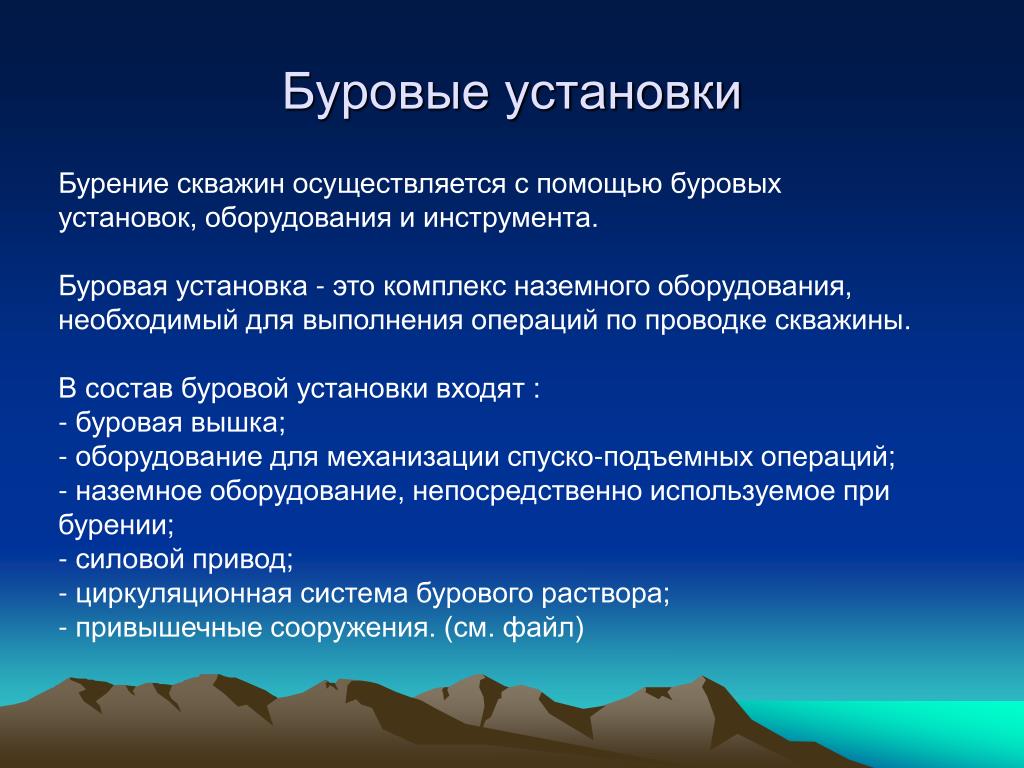 Буровые установки

Бурение скважин осуществляется с помощью буровых установок, оборудования и инструмента.

Буровая установка - это комплекс наземного оборудования, необходимый для выполнения операций по проводке скважины.

В состав буровой установки входят :
- буровая вышка;
- оборудование для механизации спуско-подъемных операций;
- наземное оборудование, непосредственно используемое при бурении;
- силовой привод;
- циркуляционная система бурового раствора;
- привышечные сооружения. (см. файл)